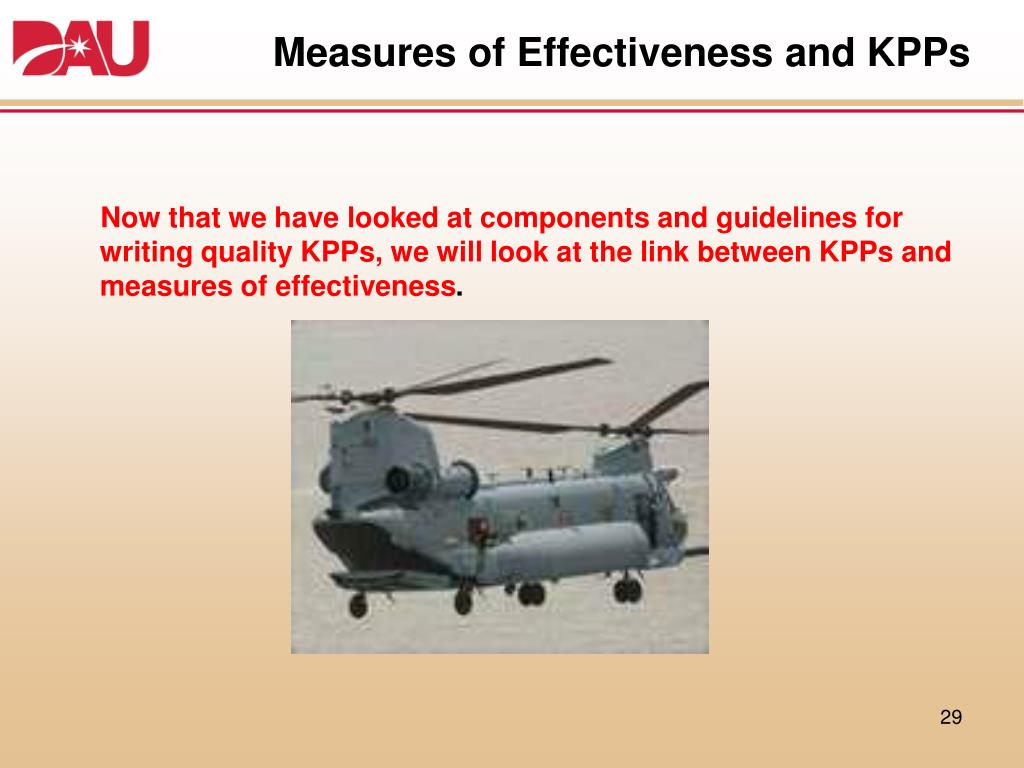 DAU

Measures of Effectiveness and KPPs

Now that we have looked at components and guidelines for writing quality KPPs, we will look at the link between KPPs and measures of effectiveness.

29